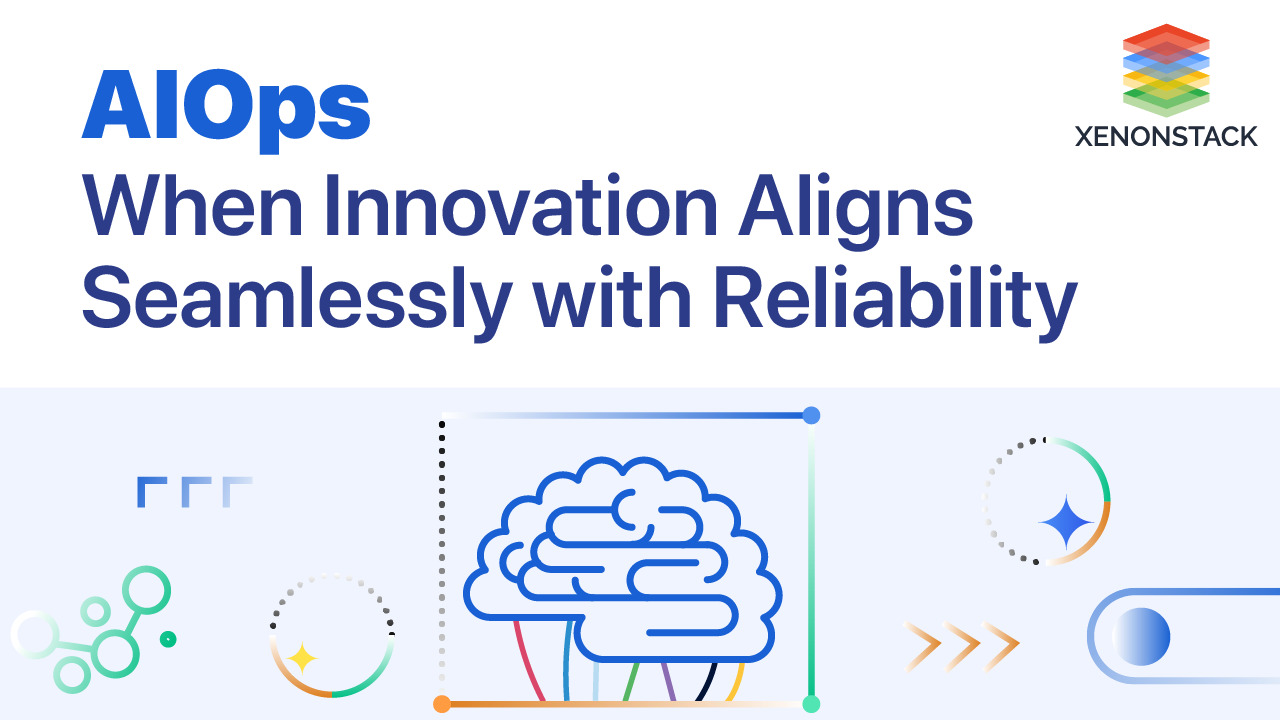 AIOps
When Innovation Aligns Seamlessly with Reliability

XENONSTACK